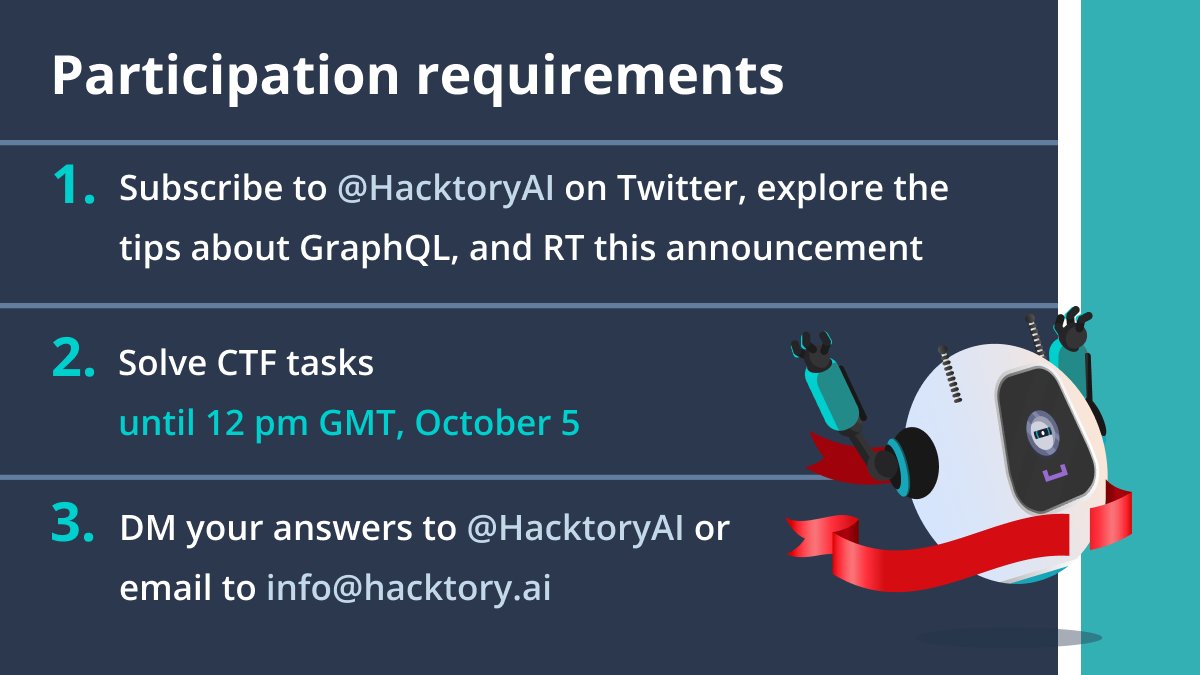 Participation requirements

1. Subscribe to @HacktoryAI on Twitter, explore the tips about GraphQL, and RT this announcement

2. Solve CTF tasks
until 12 pm GMT, October 5

3. DM your answers to @HacktoryAI or email to info@hacktory.ai